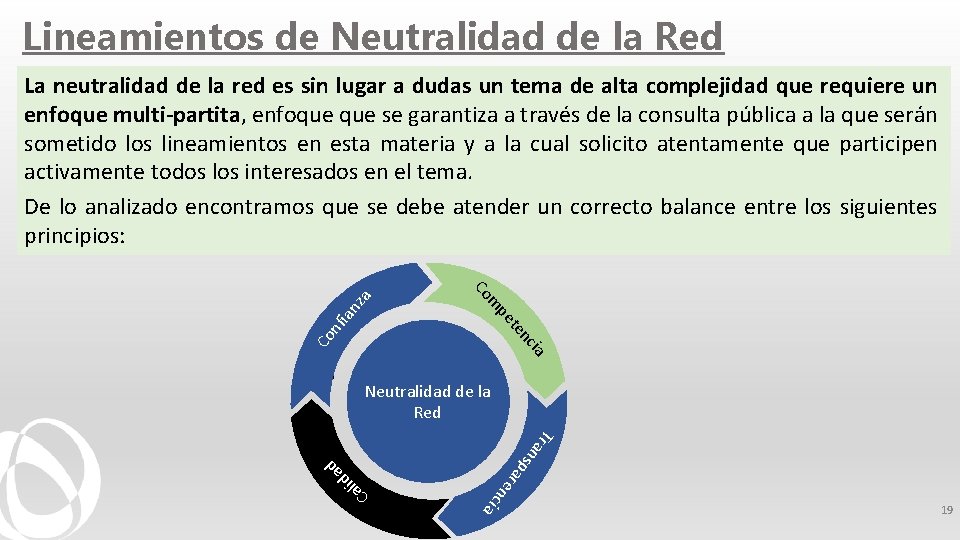 Lineamientos de Neutralidad de la Red

La neutralidad de la red es sin lugar a dudas un tema de alta complejidad que requiere un enfoque multi-partita, enfoque que se garantiza a través de la consulta pública a la que serán sometido los lineamientos en esta materia y a la cual solicito atentamente que participen activamente todos los interesados en el tema.

De lo analizado encontramos que se debe atender un correcto balance entre los siguientes principios:

Confianza

Competencia

Neutralidad de la Red

Transparencia

Calidad

19